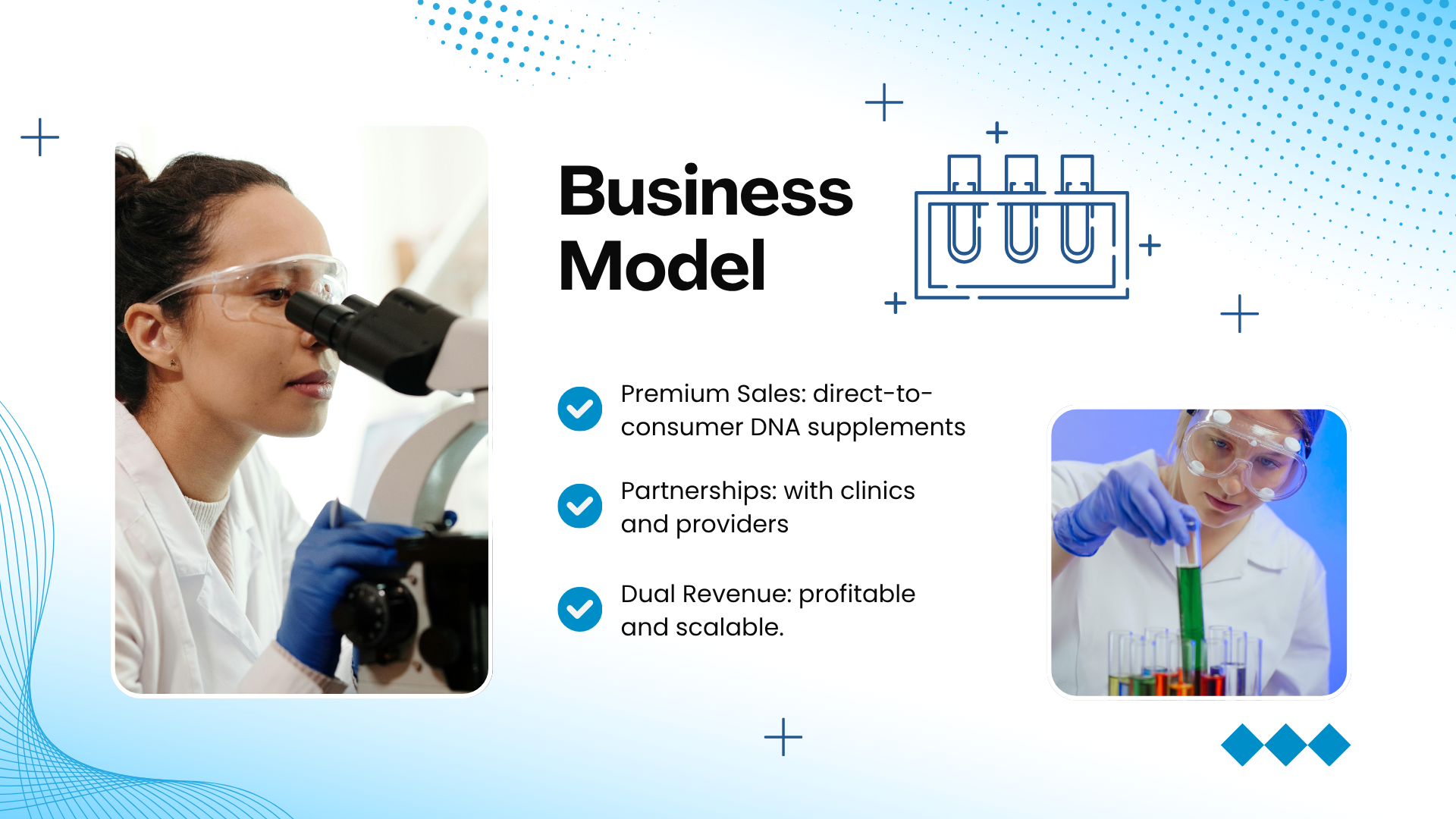 Business Model

Premium Sales: direct-to-consumer DNA supplements

Partnerships: with clinics and providers

Dual Revenue: profitable and scalable.